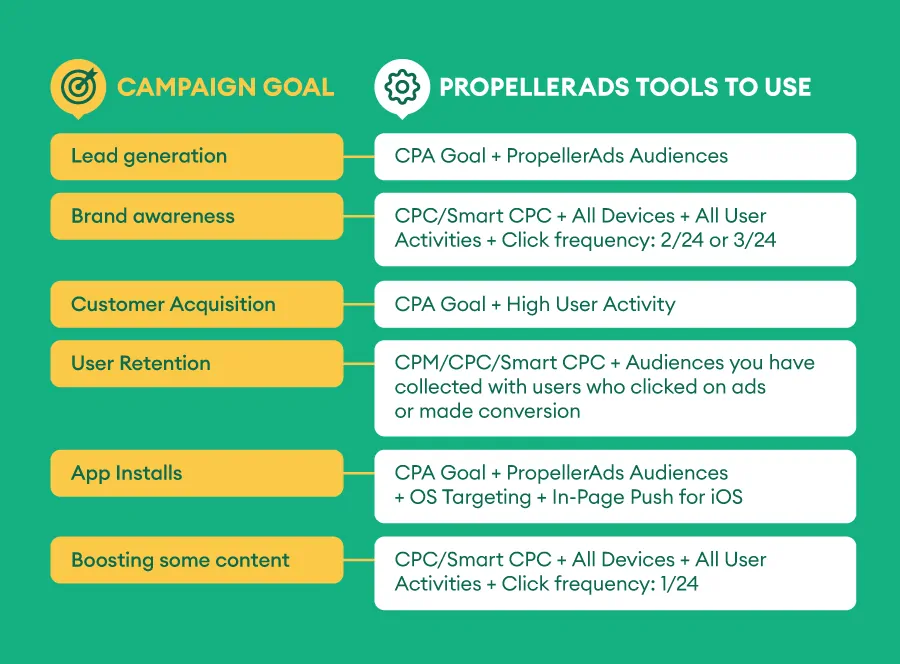 | CAMPAIGN GOAL | PROPELLERADS TOOLS TO USE |
|---|---|
| Lead generation | CPA Goal + PropellerAds Audiences |
| Brand awareness | CPC/Smart CPC + All Devices + All User Activities + Click frequency: 2/24 or 3/24 |
| Customer Acquisition | CPA Goal + High User Activity |
| User Retention | CPM/CPC/Smart CPC + Audiences you have collected with users who clicked on ads or made conversion |
| App Installs | CPA Goal + PropellerAds Audiences + OS Targeting + In-Page Push for iOS |
| Boosting some content | CPC/Smart CPC + All Devices + All User Activities + Click frequency: 1/24 |